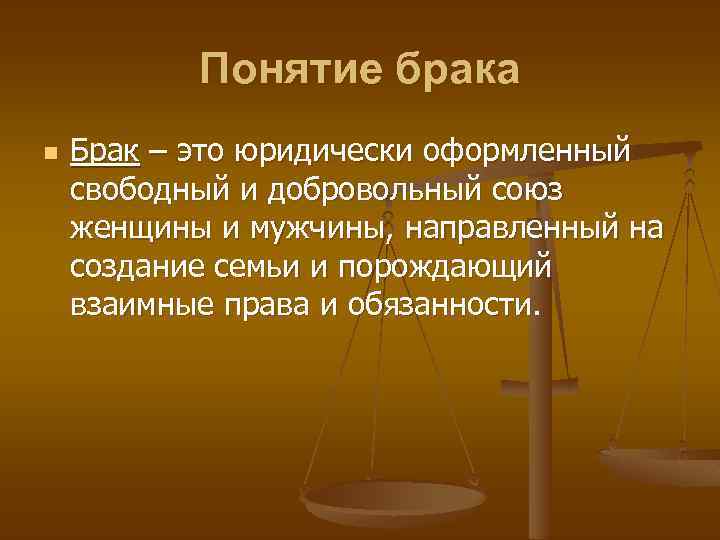 Понятие брака

Брак – это юридически оформленный свободный и добровольный союз женщины и мужчины, направленный на создание семьи и порождающий взаимные права и обязанности.